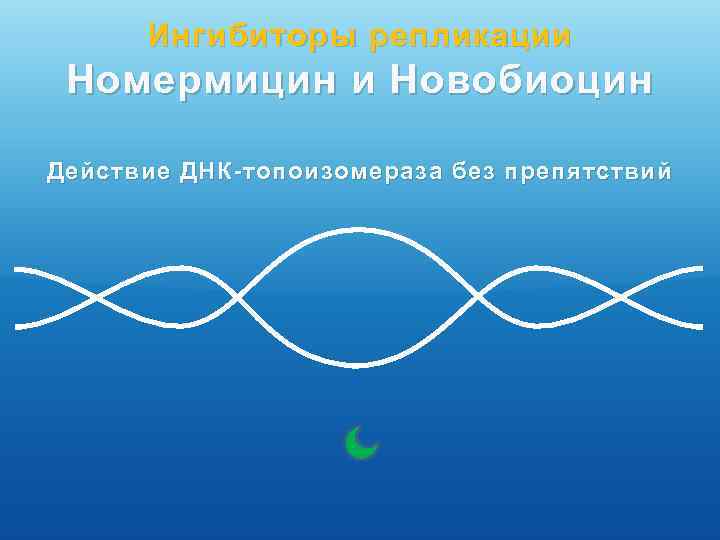 Ингибиторы репликации
Номермицин и Новобиоцин

Действие ДНК-топоизомераза без препятствий